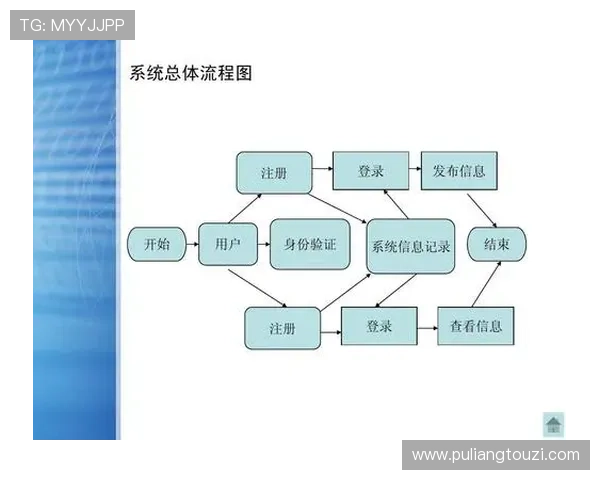 TG: MYYJJPP

系统总体流程图

注册
登录
发布信息
开始
用户
身份验证
系统信息记录
结束
注册
登录
查看信息

www.puliangtouzi.com